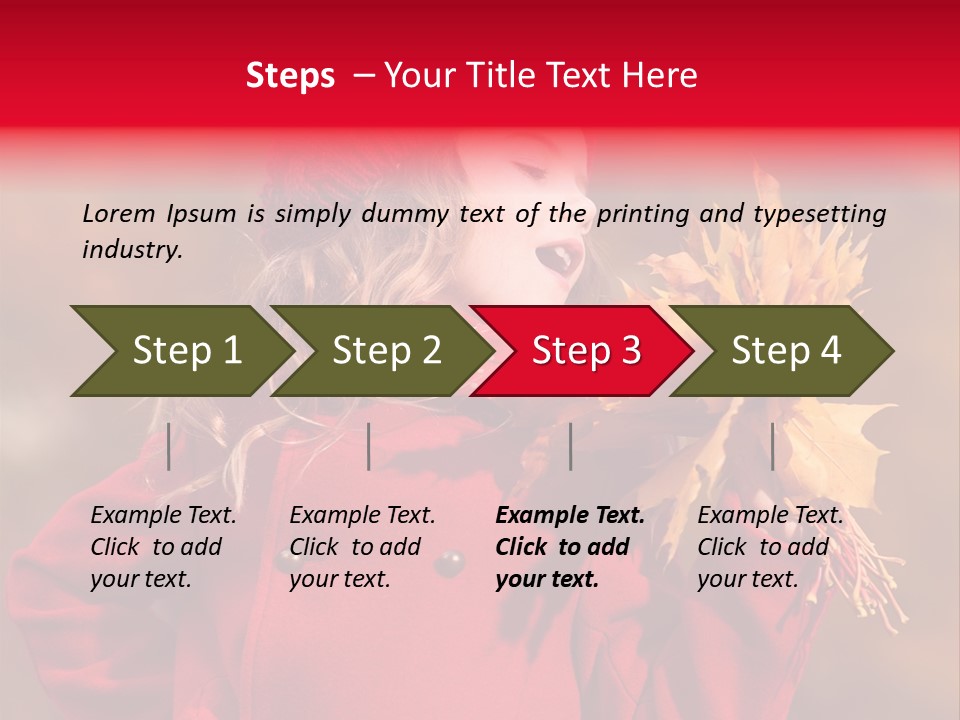 Steps – Your Title Text Here

Lorem Ipsum is simply dummy text of the printing and typesetting industry.

Step 1

Step 2

Step 3

Step 4

Example Text. Click to add your text.

Example Text. Click to add your text.

Example Text. Click to add your text.

Example Text. Click to add your text.